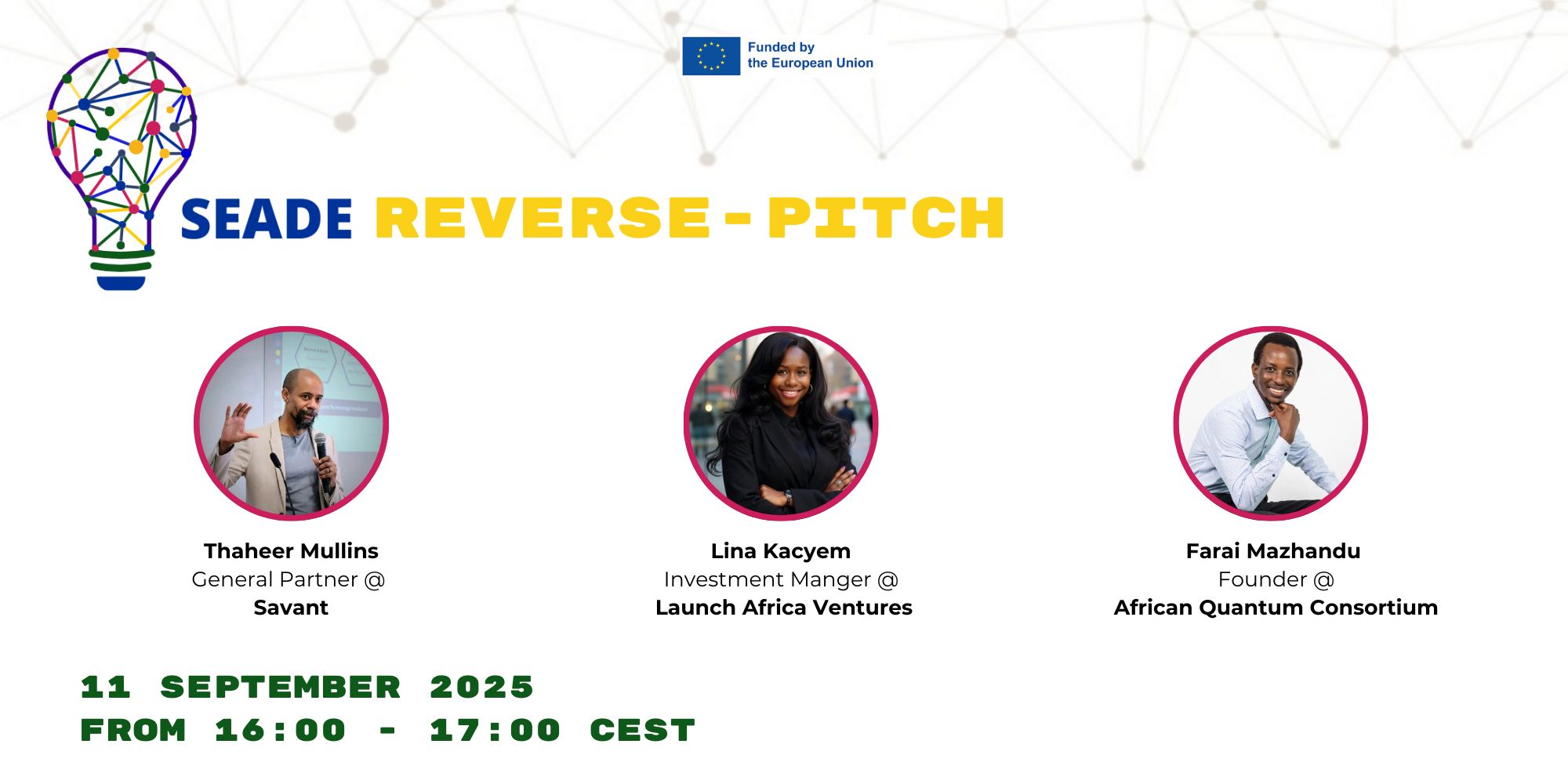 Funded by the European Union

SEADE REVERSE-PITCH

Thaheer Mullins
General Partner @
Savant

Lina Kacyem
Investment Manger @
Launch Africa Ventures

Farai Mazhandu
Founder @
African Quantum Consortium

11 SEPTEMBER 2025
FROM 16:00 - 17:00 CEST